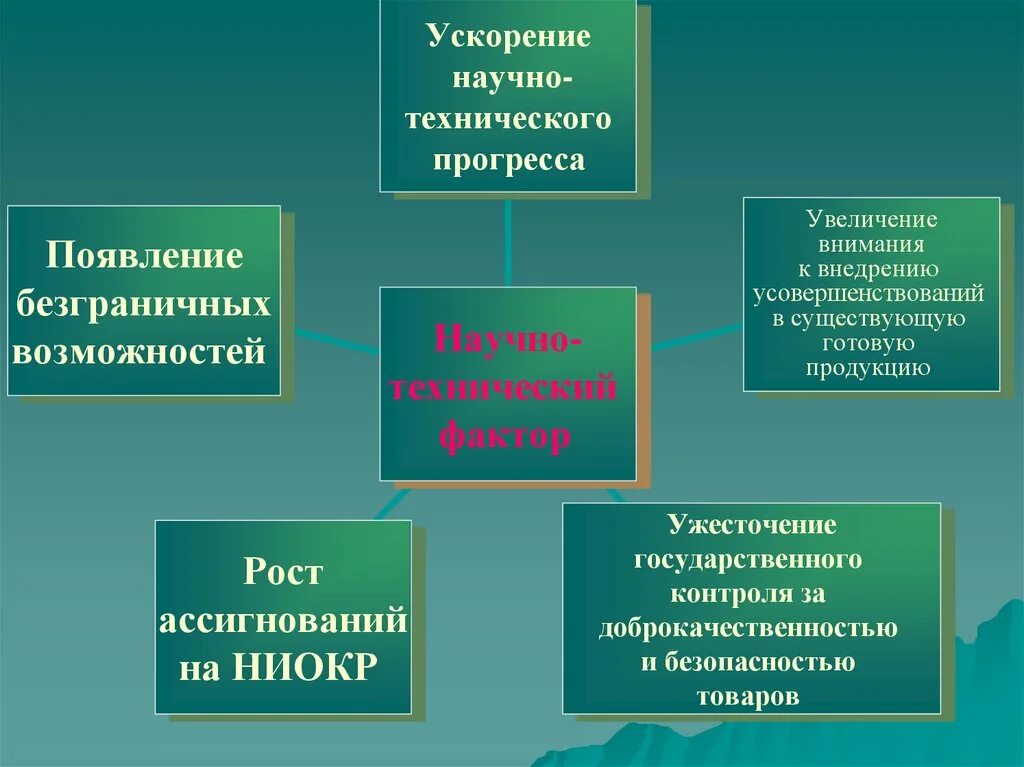 Ускорение научно-технического прогресса

Появление безграничных возможностей

Научно-технический фактор

Увеличение внимания к внедрению усовершенствований в существующую готовую продукцию

Рост ассигнований на НИОКР

Ужесточение государственного контроля за доброкачественностью и безопасностью товаров